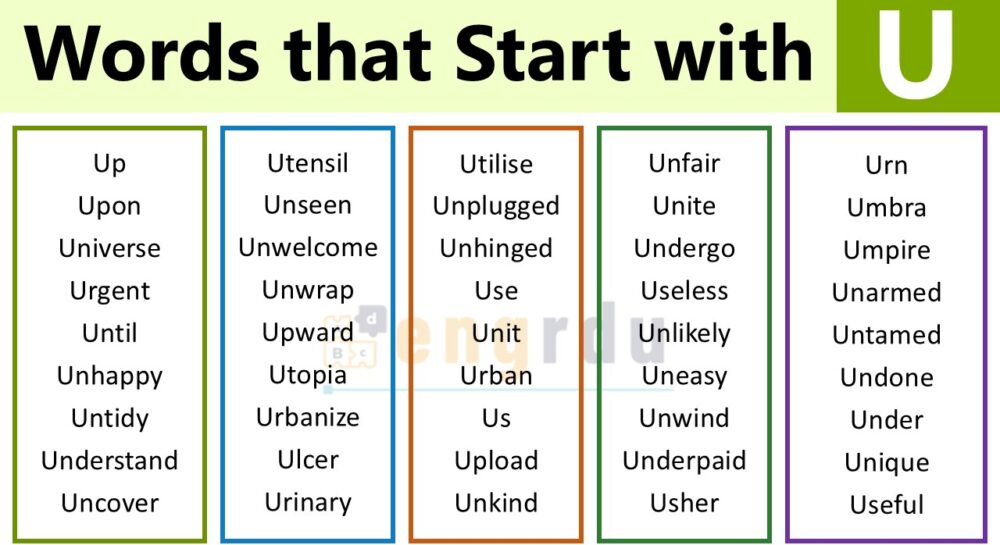 Words that Start with U

Up
Upon
Universe
Urgent
Until
Unhappy
Untidy
Understand
Uncover

Utensil
Unseen
Unwelcome
Unwrap
Upward
Utopia
Urbanize
Ulcer
Urinary

Utilise
Unplugged
Unhinged
Use
Unit
Urban
Us
Upload
Unkind

Unfair
Unite
Undergo
Useless
Unlikely
Uneasy
Unwind
Underpaid
Usher

Urn
Umbra
Umpire
Unarmed
Untamed
Undone
Under
Unique
Useful

engrdu